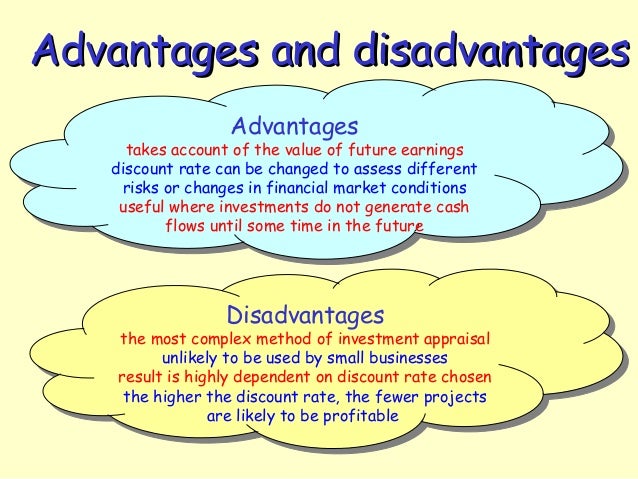 Advantages and disadvantages

Advantages
takes account of the value of future earnings
discount rate can be changed to assess different risks or changes in financial market conditions
useful where investments do not generate cash flows until some time in the future

Disadvantages
the most complex method of investment appraisal
unlikely to be used by small businesses
result is highly dependent on discount rate chosen
the higher the discount rate, the fewer projects are likely to be profitable